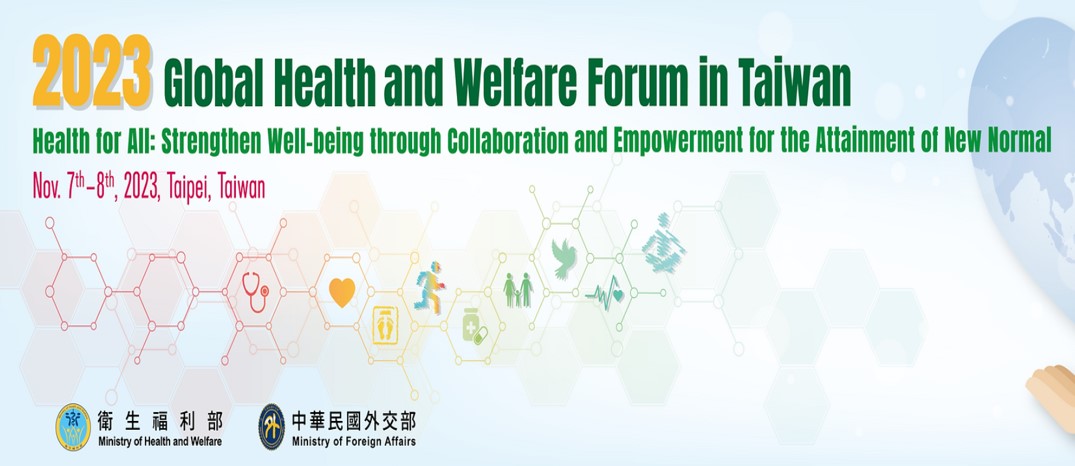 2023 Global Health and Welfare Forum in Taiwan

Health for All: Strengthen Well-being through Collaboration and Empowerment for the Attainment of New Normal

Nov. 7$^{th}$–8$^{th}$, 2023, Taipei, Taiwan

衛生福利部
Ministry of Health and Welfare

中華民國外交部
Ministry of Foreign Affairs